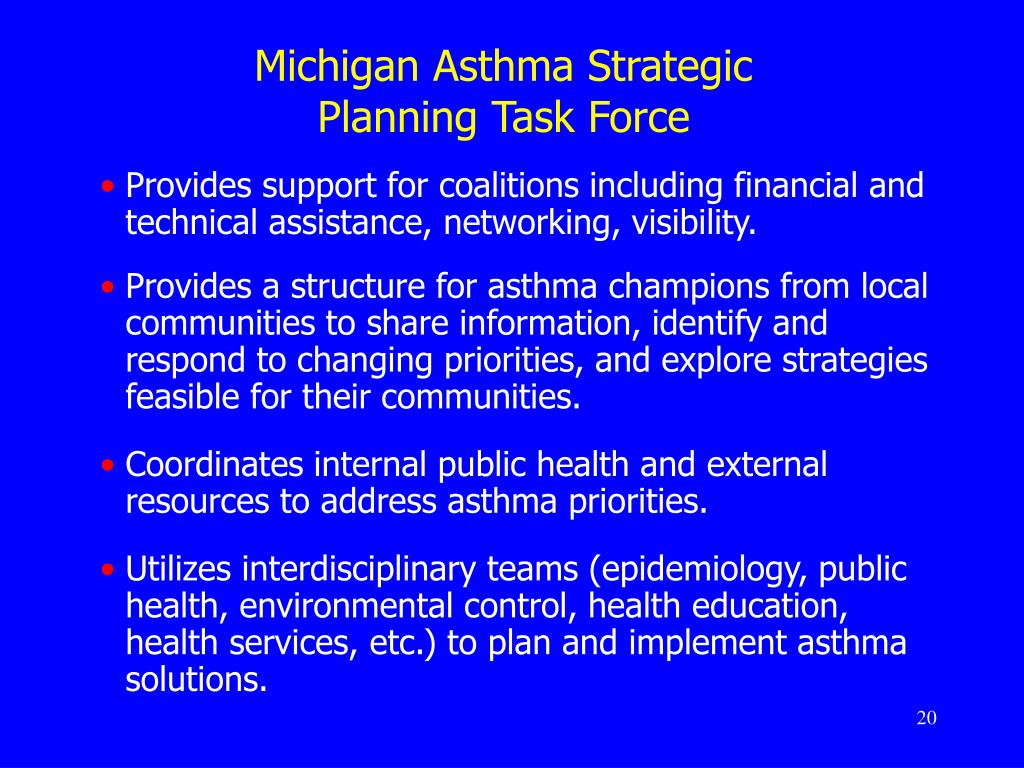 Michigan Asthma Strategic Planning Task Force

• Provides support for coalitions including financial and technical assistance, networking, visibility.

• Provides a structure for asthma champions from local communities to share information, identify and respond to changing priorities, and explore strategies feasible for their communities.

• Coordinates internal public health and external resources to address asthma priorities.

• Utilizes interdisciplinary teams (epidemiology, public health, environmental control, health education, health services, etc.) to plan and implement asthma solutions.

20